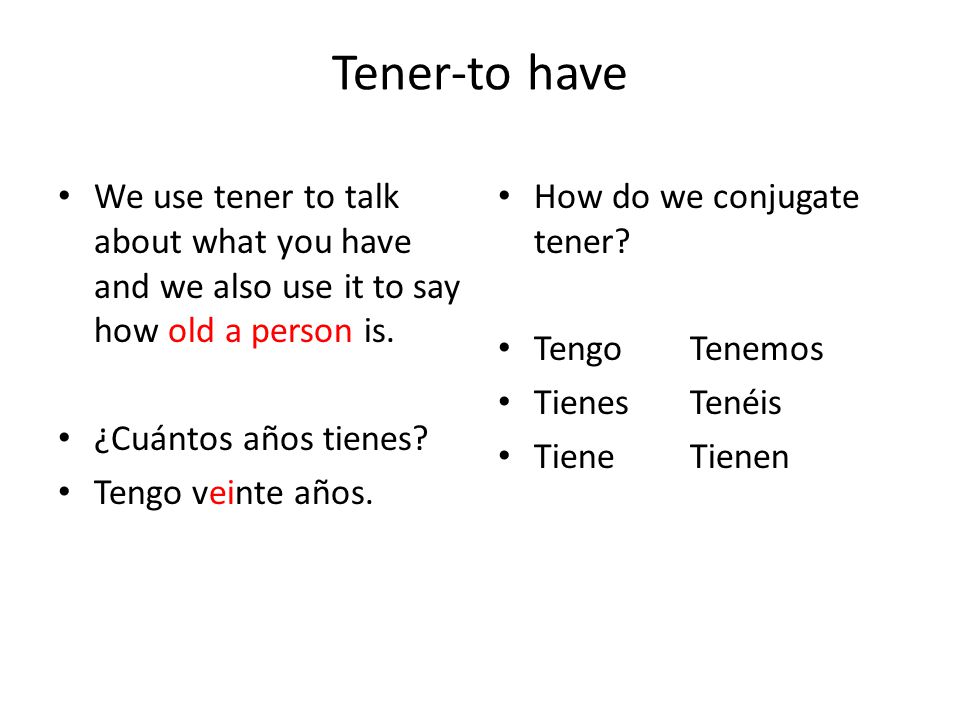 Tener-to have

• We use tener to talk about what you have and we also use it to say how old a person is.

• ¿Cuántos años tienes?
• Tengo veinte años.

• How do we conjugate tener?

• Tengo Tenemos
• Tienes Tenéis
• Tiene Tienen